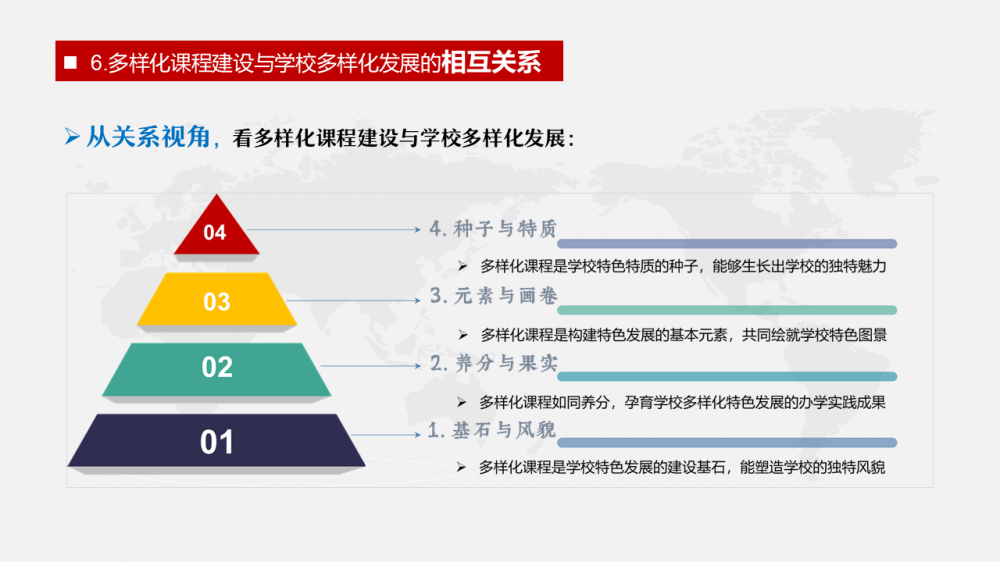 ■ 6.多样化课程建设与学校多样化发展的相互关系

➢ 从关系视角，看多样化课程建设与学校多样化发展：

04

4. 种子与特质

➢ 多样化课程是学校特色特质的种子，能够生长出学校的独特魅力

03

3. 元素与画卷

➢ 多样化课程是构建特色发展的基本元素，共同绘就学校特色图景

02

2. 养分与果实

➢ 多样化课程如同养分，孕育学校多样化特色发展的办学实践成果

01

1. 基石与风貌

➢ 多样化课程是学校特色发展的建设基石，能塑造学校的独特风貌